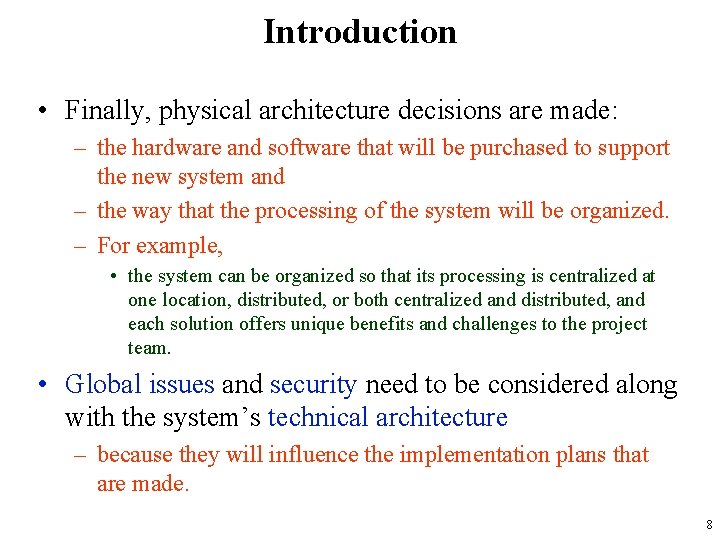 Introduction

• Finally, physical architecture decisions are made:
– the hardware and software that will be purchased to support the new system and
– the way that the processing of the system will be organized.
– For example,
• the system can be organized so that its processing is centralized at one location, distributed, or both centralized and distributed, and each solution offers unique benefits and challenges to the project team.

• Global issues and security need to be considered along with the system's technical architecture
– because they will influence the implementation plans that are made.

8